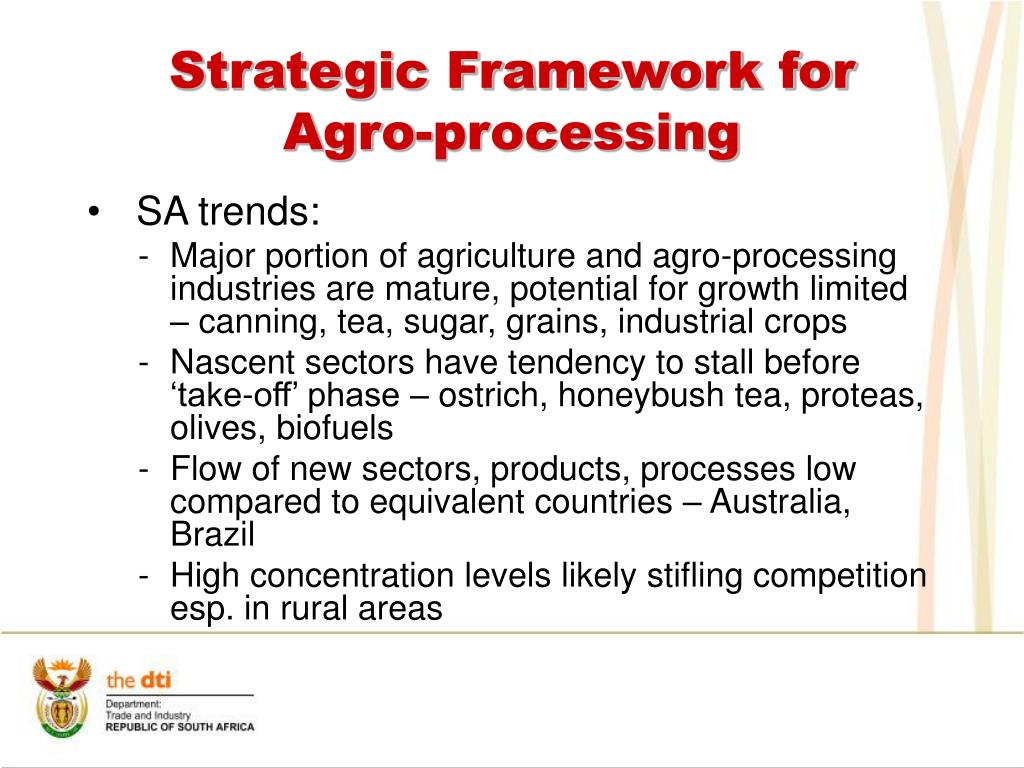 Strategic Framework for Agro-processing

• SA trends:
- Major portion of agriculture and agro-processing industries are mature, potential for growth limited – canning, tea, sugar, grains, industrial crops
- Nascent sectors have tendency to stall before ‘take-off’ phase – ostrich, honeybush tea, proteas, olives, biofuels
- Flow of new sectors, products, processes low compared to equivalent countries – Australia, Brazil
- High concentration levels likely stifling competition esp. in rural areas

the dti
Department:
Trade and Industry
REPUBLIC OF SOUTH AFRICA